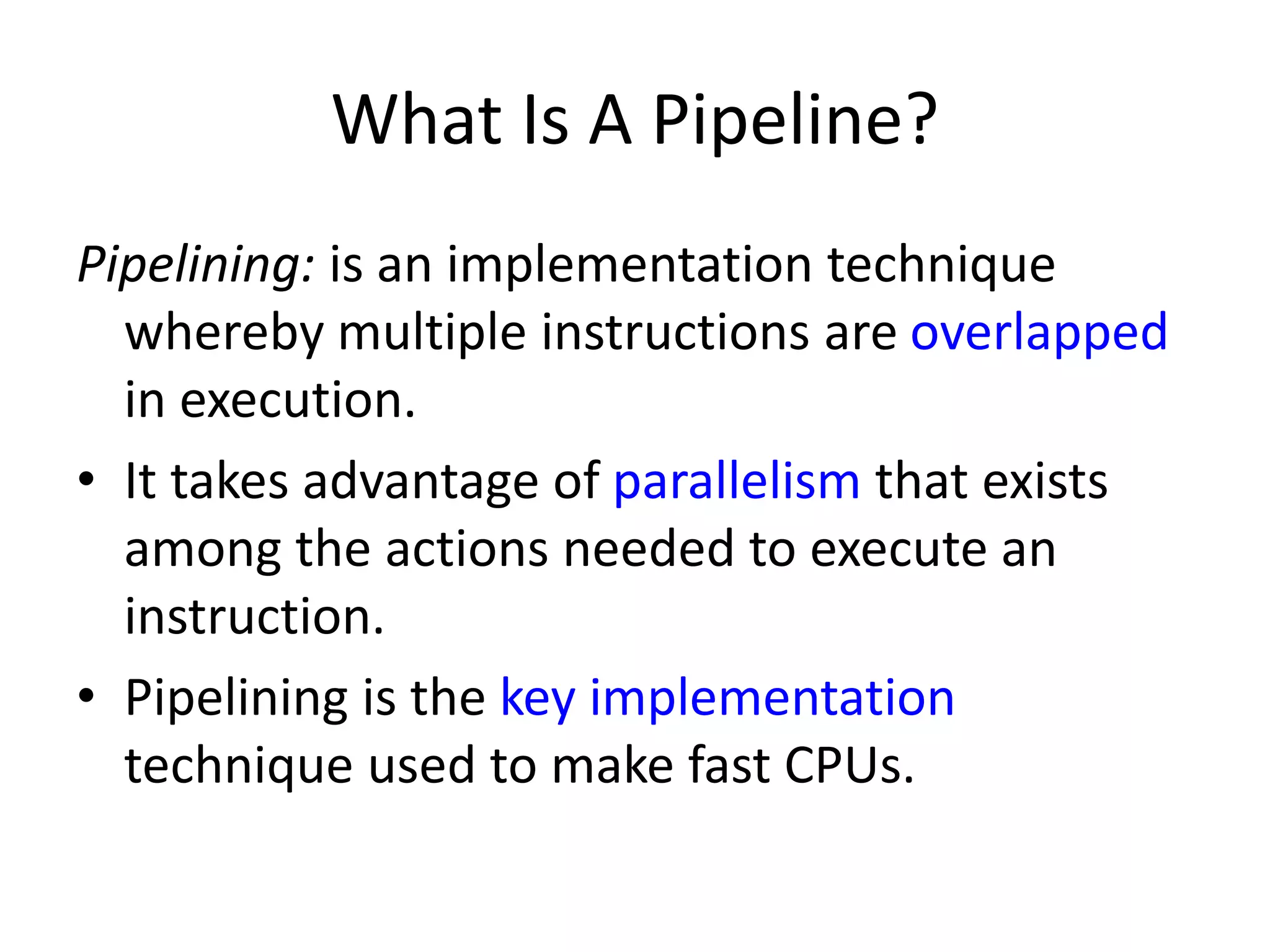 What Is A Pipeline?

Pipelining: is an implementation technique whereby multiple instructions are overlapped in execution.

• It takes advantage of parallelism that exists among the actions needed to execute an instruction.

• Pipelining is the key implementation technique used to make fast CPUs.